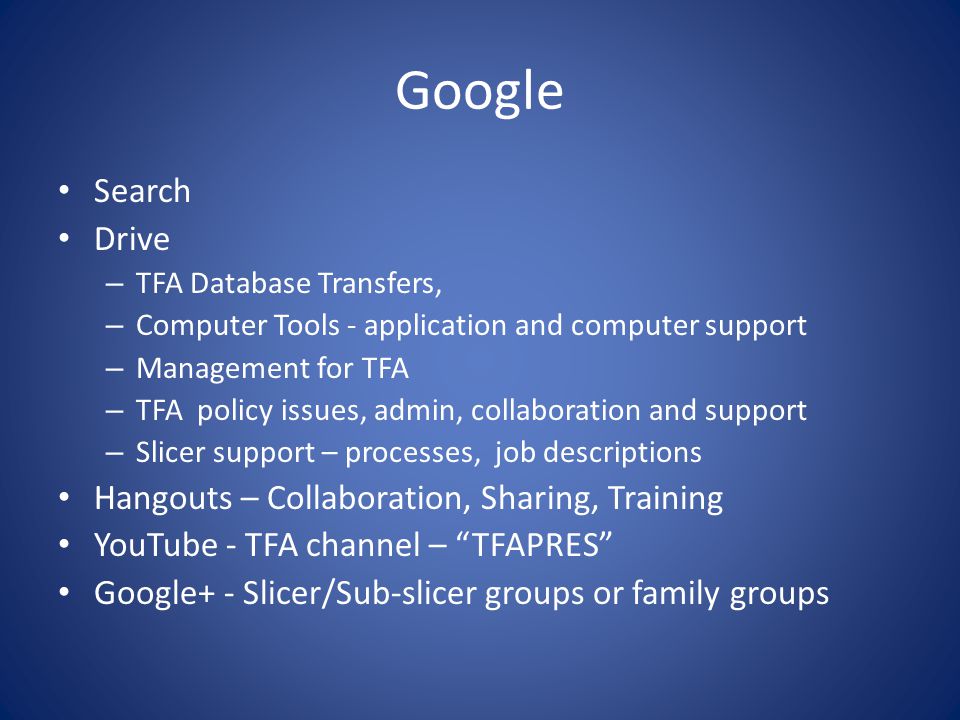 Google

• Search
• Drive
  – TFA Database Transfers,
  – Computer Tools - application and computer support
  – Management for TFA
  – TFA policy issues, admin, collaboration and support
  – Slicer support – processes, job descriptions
• Hangouts – Collaboration, Sharing, Training
• YouTube - TFA channel – “TFAPRES”
• Google+ - Slicer/Sub-slicer groups or family groups